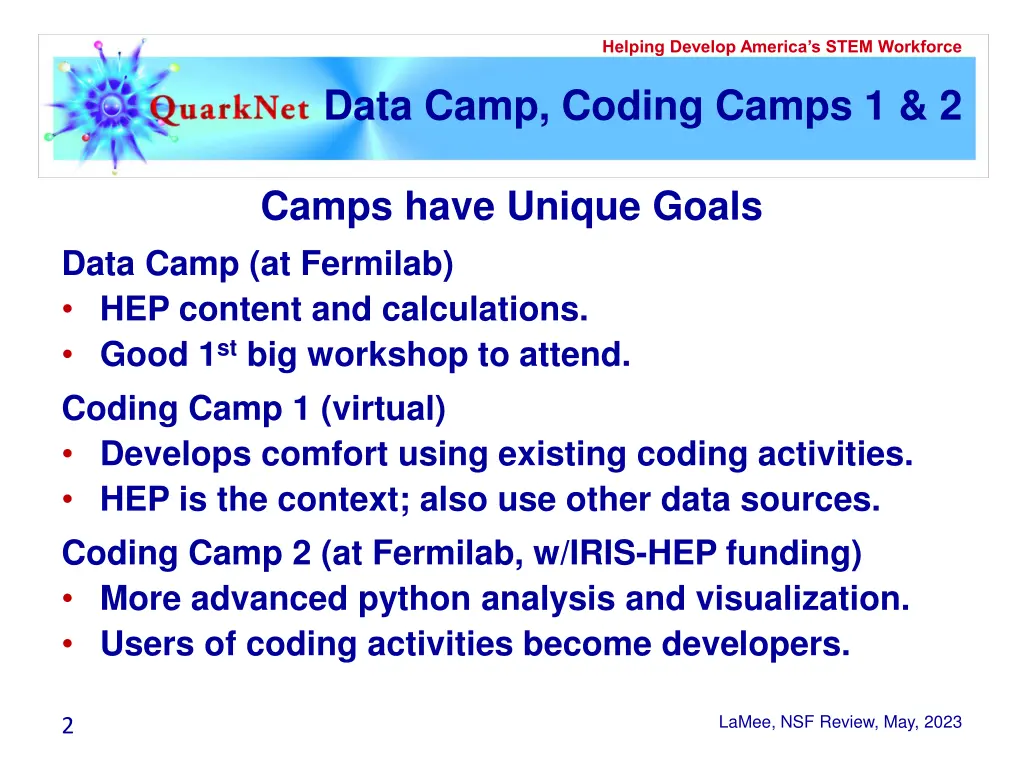 Helping Develop America's STEM Workforce

QuarkNet Data Camp, Coding Camps 1 & 2

Camps have Unique Goals

Data Camp (at Fermilab)
• HEP content and calculations.
• Good 1$^{st}$ big workshop to attend.

Coding Camp 1 (virtual)
• Develops comfort using existing coding activities.
• HEP is the context; also use other data sources.

Coding Camp 2 (at Fermilab, w/IRIS-HEP funding)
• More advanced python analysis and visualization.
• Users of coding activities become developers.

2

LaMee, NSF Review, May, 2023